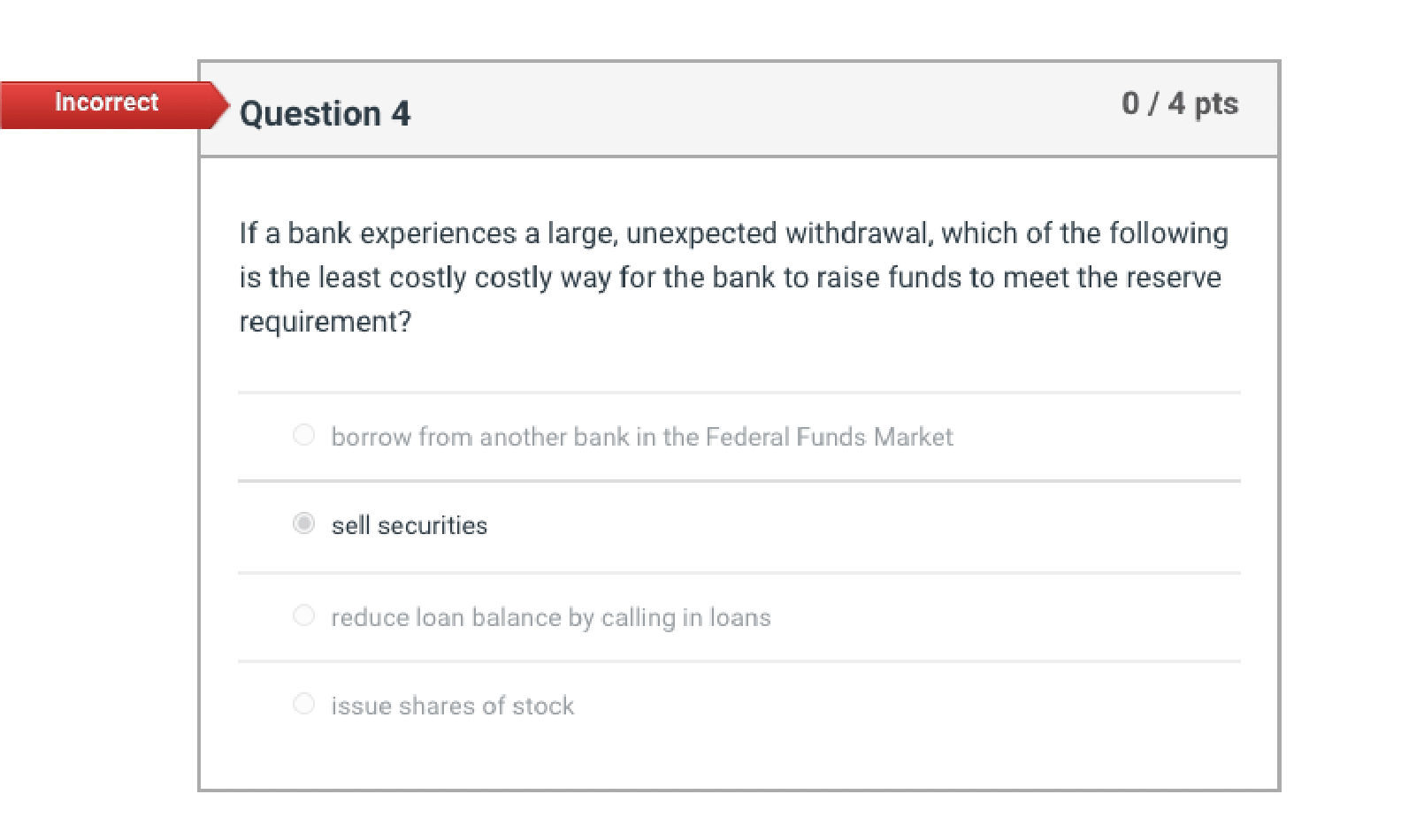 Incorrect

Question 4

0 / 4 pts

If a bank experiences a large, unexpected withdrawal, which of the following is the least costly costly way for the bank to raise funds to meet the reserve requirement?

borrow from another bank in the Federal Funds Market

sell securities

reduce loan balance by calling in loans

issue shares of stock